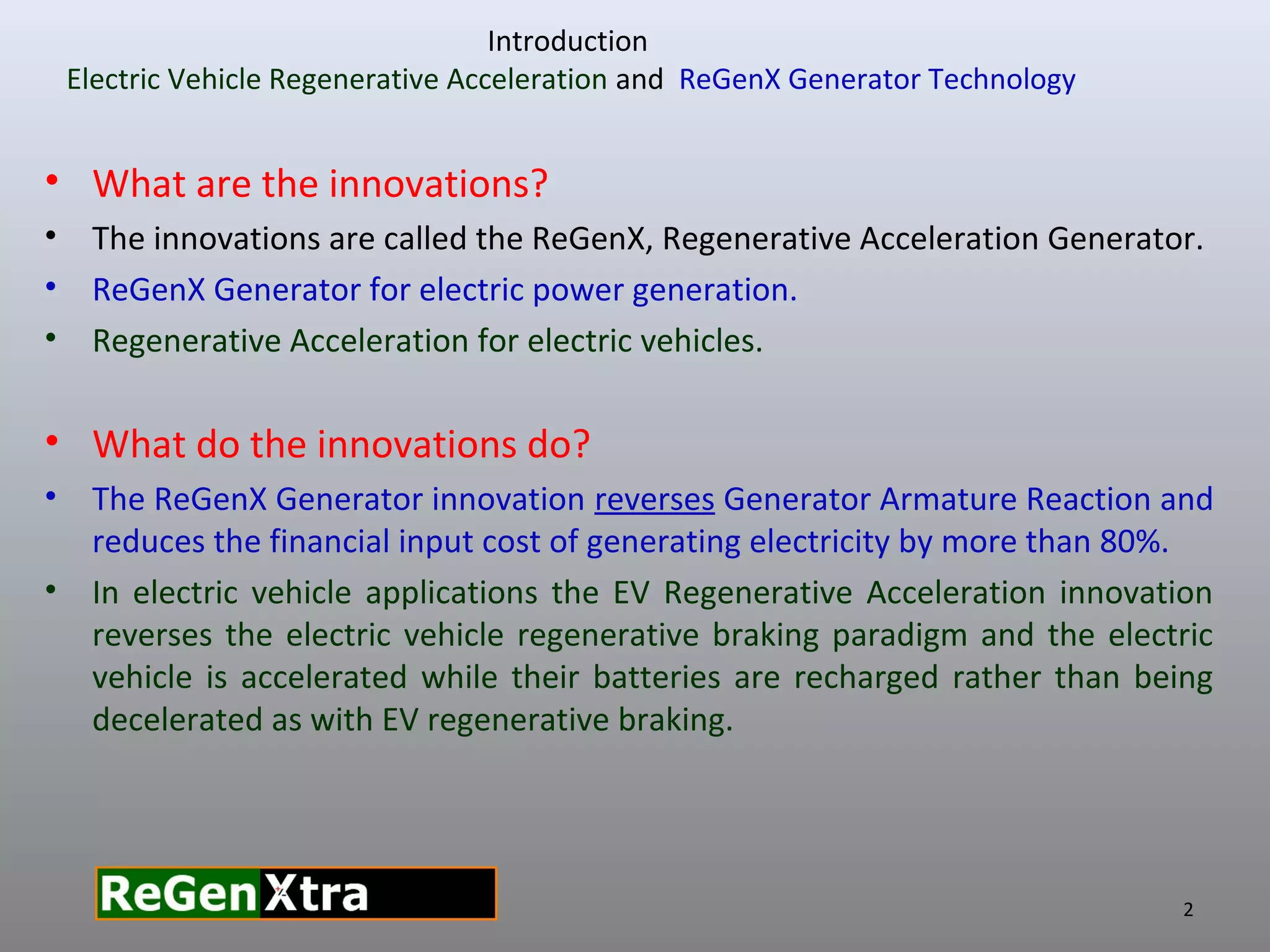 Introduction
Electric Vehicle Regenerative Acceleration and ReGenX Generator Technology

• What are the innovations?
• The innovations are called the ReGenX, Regenerative Acceleration Generator.
• ReGenX Generator for electric power generation.
• Regenerative Acceleration for electric vehicles.

• What do the innovations do?
• The ReGenX Generator innovation reverses Generator Armature Reaction and reduces the financial input cost of generating electricity by more than 80%.
• In electric vehicle applications the EV Regenerative Acceleration innovation reverses the electric vehicle regenerative braking paradigm and the electric vehicle is accelerated while their batteries are recharged rather than being decelerated as with EV regenerative braking.

ReGenXtra

2